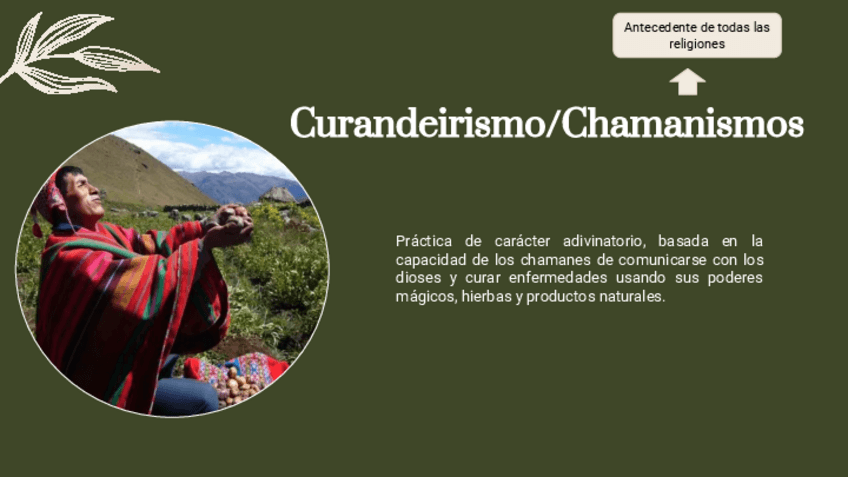 Antecedente de todas las religiones

Curandeirismo/Chamanismos

Práctica de carácter adivinatorio, basada en la capacidad de los chamanes de comunicarse con los dioses y curar enfermedades usando sus poderes mágicos, hierbas y productos naturales.